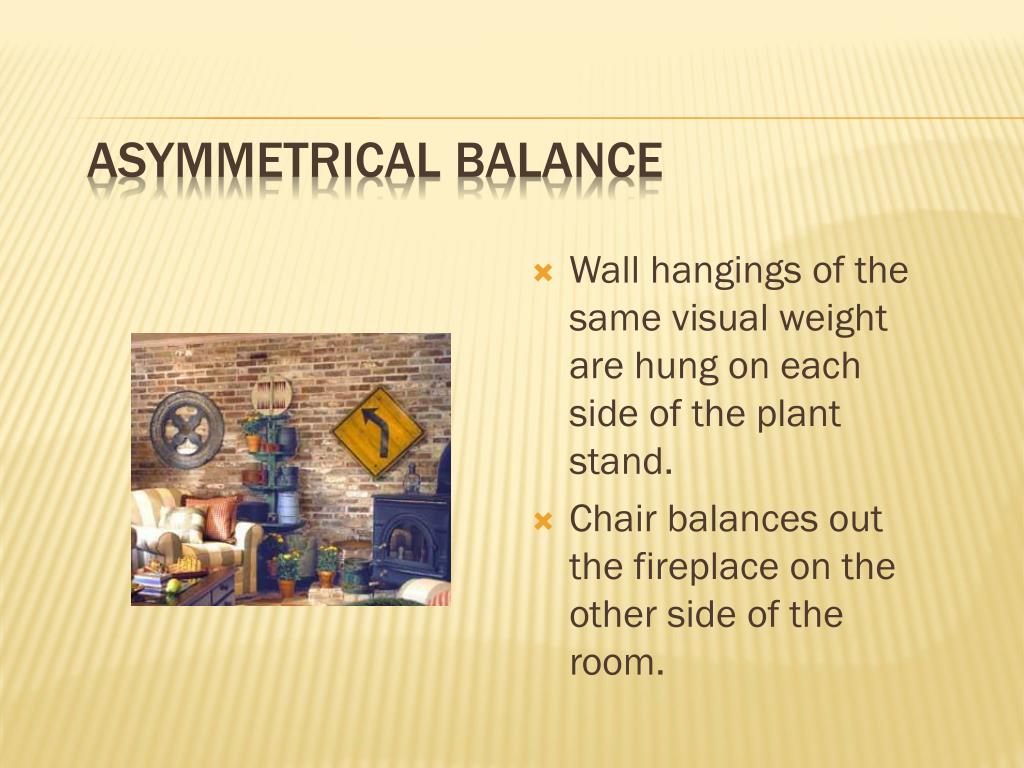 ASYMMETRICAL BALANCE

Wall hangings of the same visual weight are hung on each side of the plant stand.

Chair balances out the fireplace on the other side of the room.